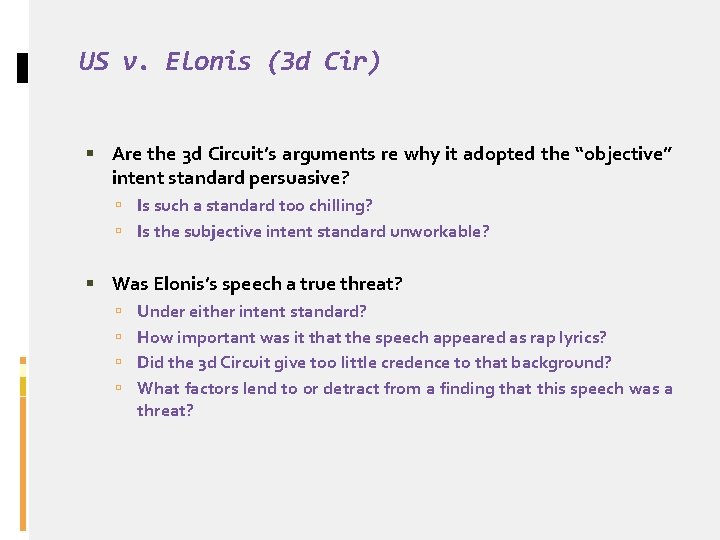 US v. Elonis (3d Cir)

Are the 3d Circuit's arguments re why it adopted the "objective" intent standard persuasive?

Is such a standard too chilling?

Is the subjective intent standard unworkable?

Was Elonis's speech a true threat?

Under either intent standard?

How important was it that the speech appeared as rap lyrics?

Did the 3d Circuit give too little credence to that background?

What factors lend to or detract from a finding that this speech was a threat?